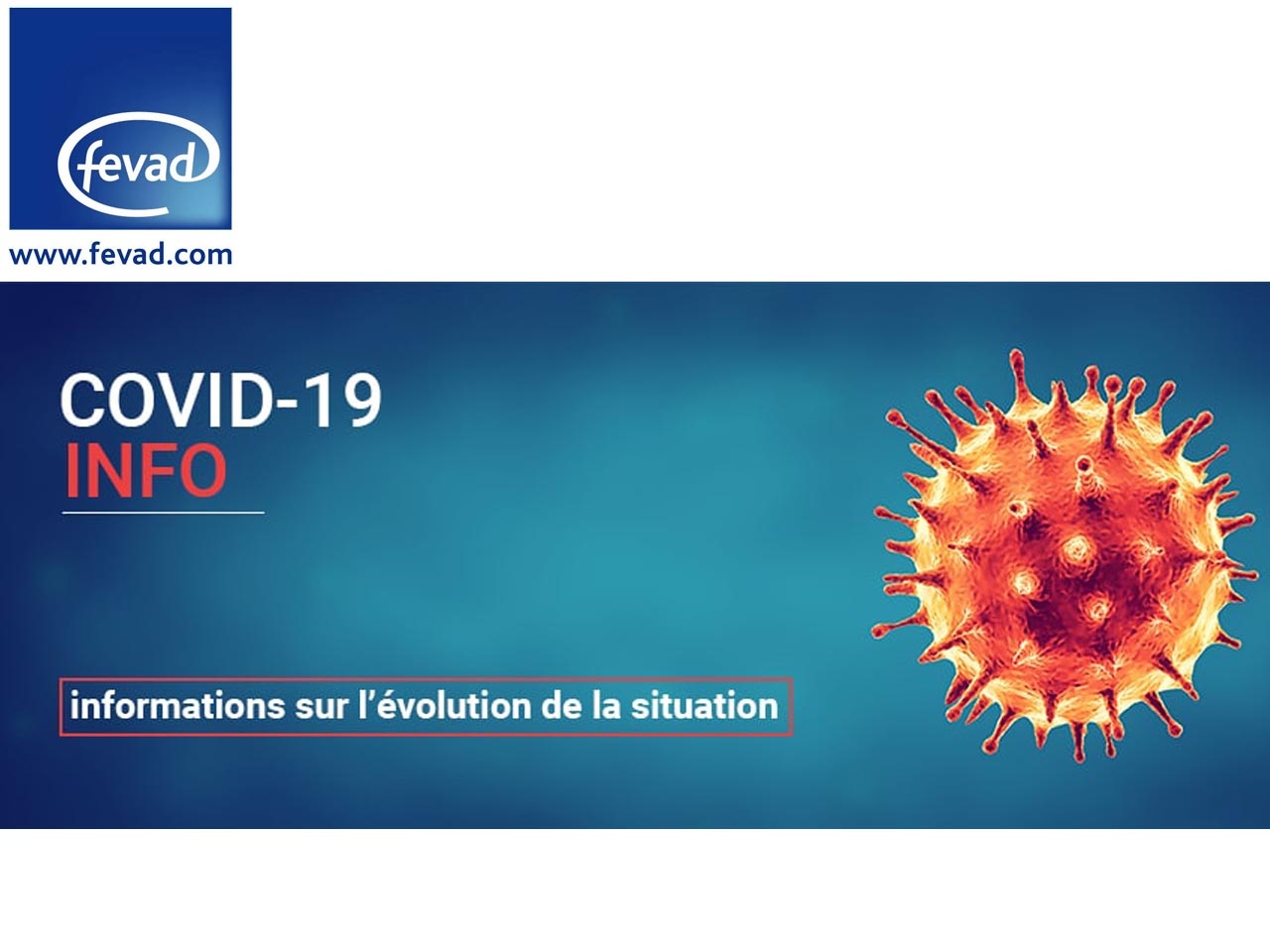 fevad
www.fevad.com

COVID-19
INFO

informations sur l'évolution de la situation